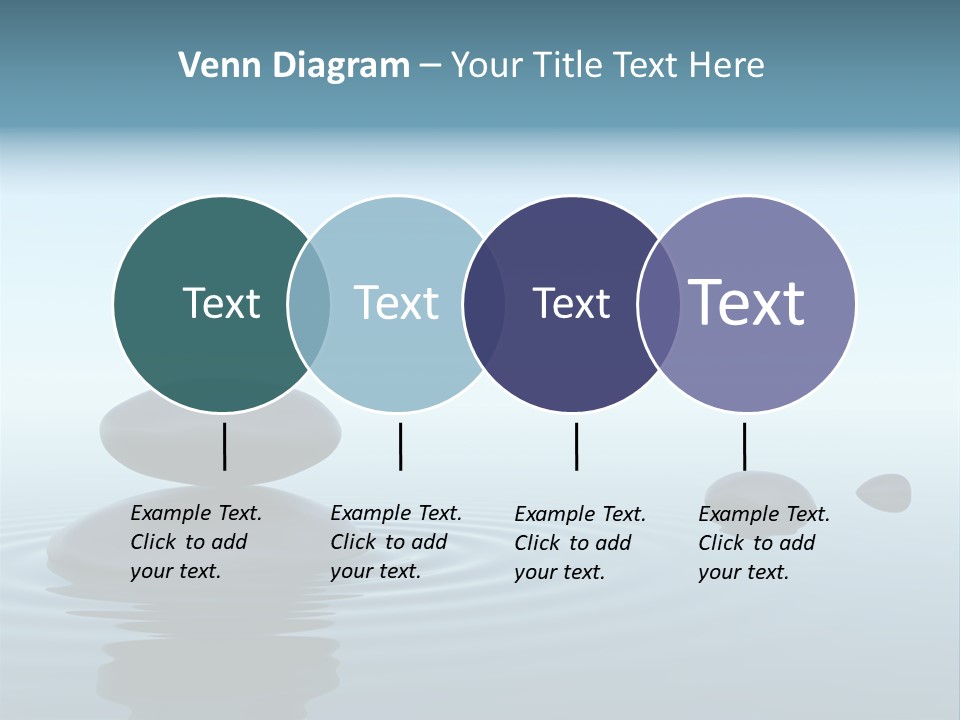 Venn Diagram – Your Title Text Here

Text

Text

Text

Text

Example Text. Click to add your text.

Example Text. Click to add your text.

Example Text. Click to add your text.

Example Text. Click to add your text.